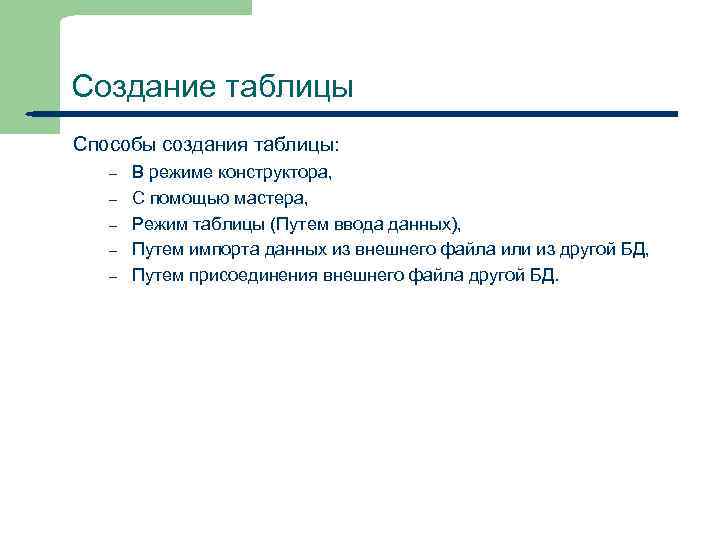 Создание таблицы

Способы создания таблицы:

– В режиме конструктора,
– С помощью мастера,
– Режим таблицы (Путем ввода данных),
– Путем импорта данных из внешнего файла или из другой БД,
– Путем присоединения внешнего файла другой БД.